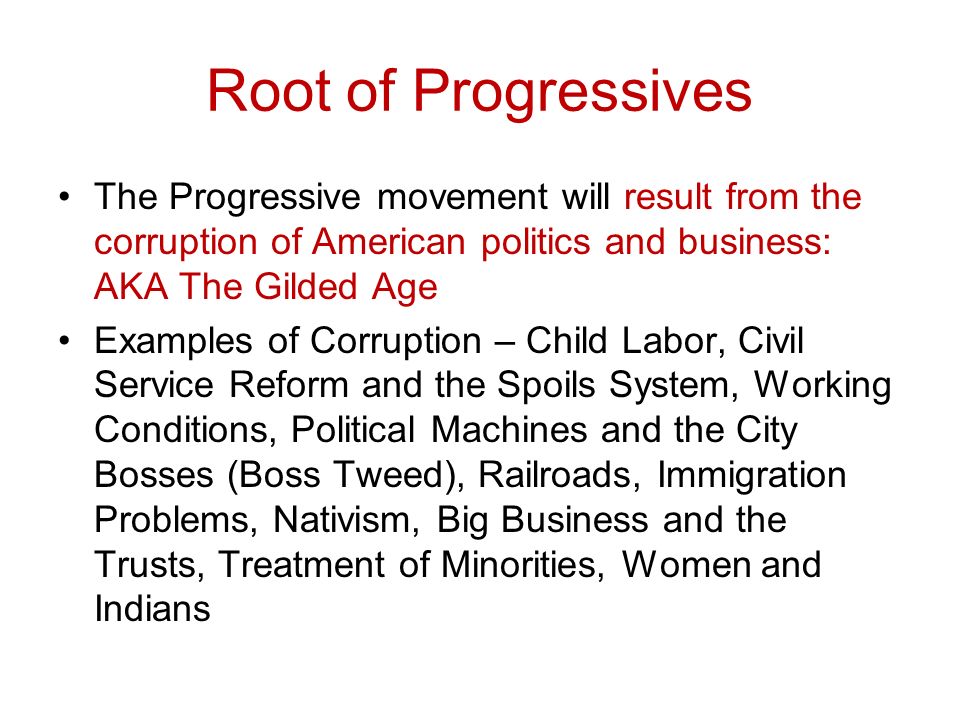 Root of Progressives

• The Progressive movement will result from the corruption of American politics and business: AKA The Gilded Age

• Examples of Corruption – Child Labor, Civil Service Reform and the Spoils System, Working Conditions, Political Machines and the City Bosses (Boss Tweed), Railroads, Immigration Problems, Nativism, Big Business and the Trusts, Treatment of Minorities, Women and Indians